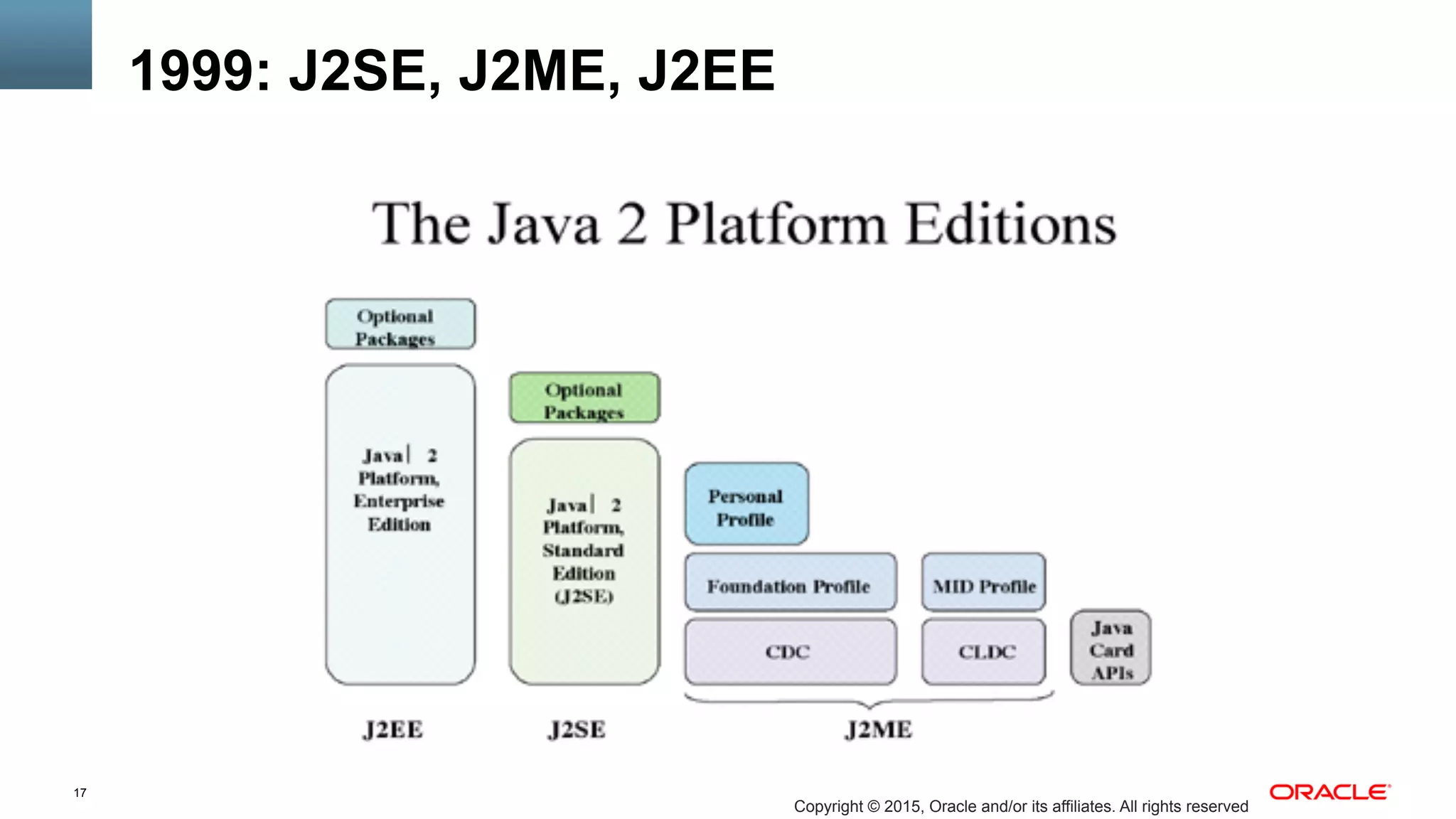 1999: J2SE, J2ME, J2EE

The Java 2 Platform Editions

Optional Packages

Java| 2 Platform, Enterprise Edition

Optional Packages

Java| 2 Platform, Standard Edition (J2SE)

Personal Profile

Foundation Profile

MID Profile

CDC

CLDC

Java Card APIs

J2EE

J2SE

J2ME

17

Copyright © 2015, Oracle and/or its affiliates. All rights reserved

ORACLE